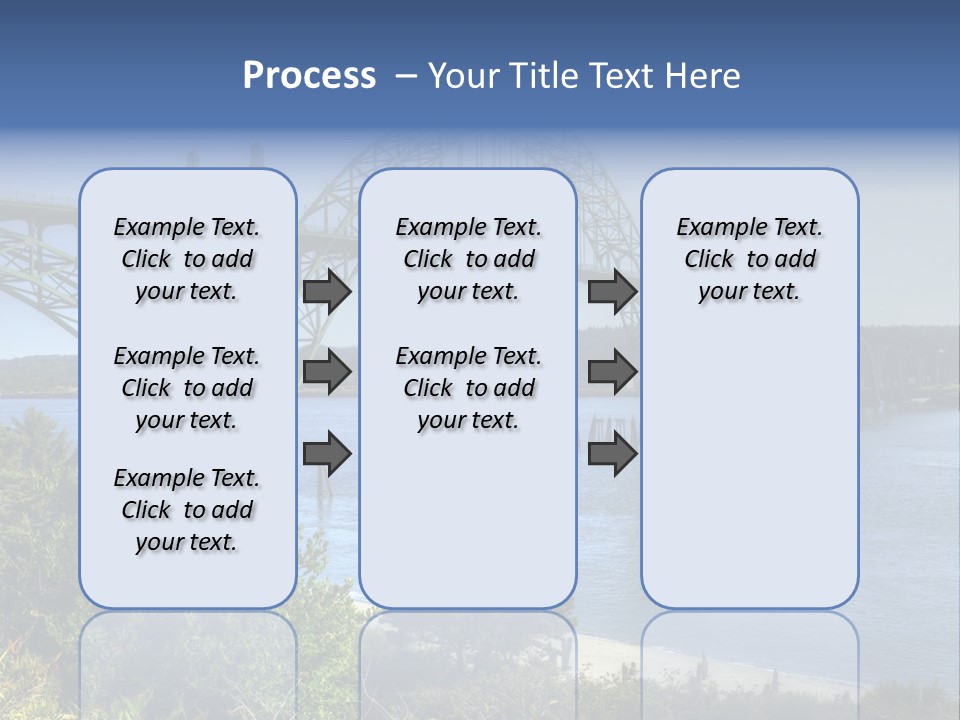 Process – Your Title Text Here

Example Text. Click to add your text.

Example Text. Click to add your text.

Example Text. Click to add your text.

Example Text. Click to add your text.

Example Text. Click to add your text.

Example Text. Click to add your text.